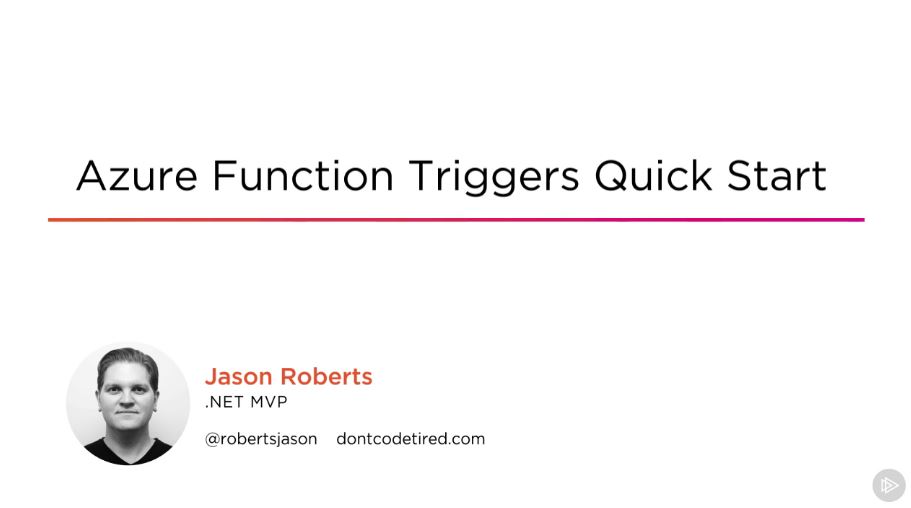 Azure Function Triggers Quick Start

Jason Roberts
.NET MVP

@robertsjason dontcodetired.com